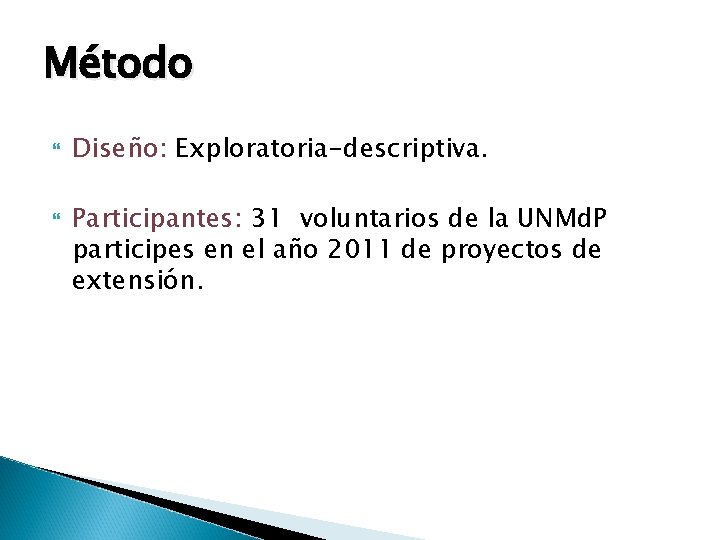 Método

Diseño: Exploratoria-descriptiva.

Participantes: 31 voluntarios de la UNMdP participes en el año 2011 de proyectos de extensión.